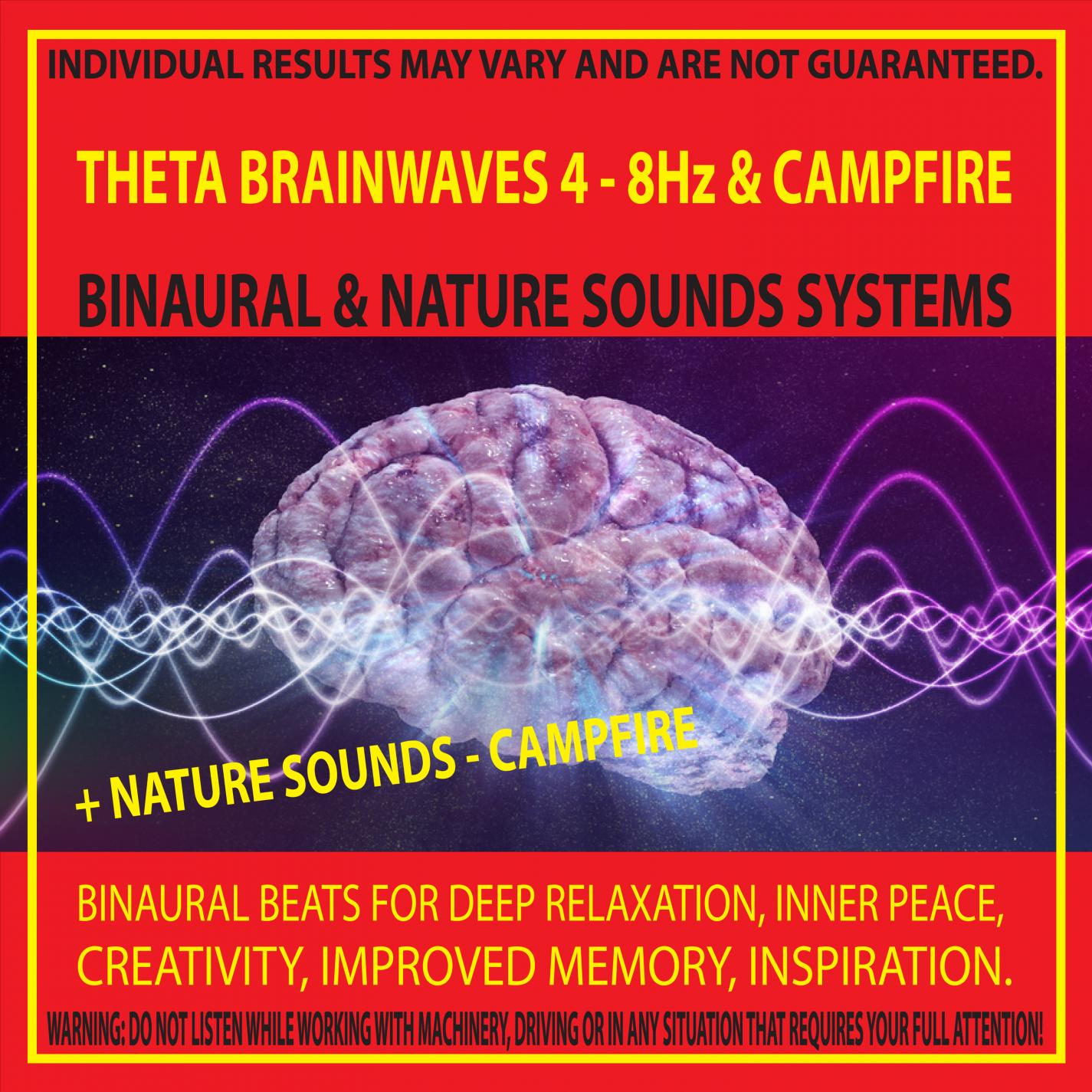 INDIVIDUAL RESULTS MAY VARY AND ARE NOT GUARANTEED.

THETA BRAINWAVES 4 - 8Hz & CAMPFIRE

BINAURAL & NATURE SOUNDS SYSTEMS

+ NATURE SOUNDS - CAMPFIRE

BINAURAL BEATS FOR DEEP RELAXATION, INNER PEACE, CREATIVITY, IMPROVED MEMORY, INSPIRATION.

WARNING: DO NOT LISTEN WHILE WORKING WITH MACHINERY, DRIVING OR IN ANY SITUATION THAT REQUIRES YOUR FULL ATTENTION!